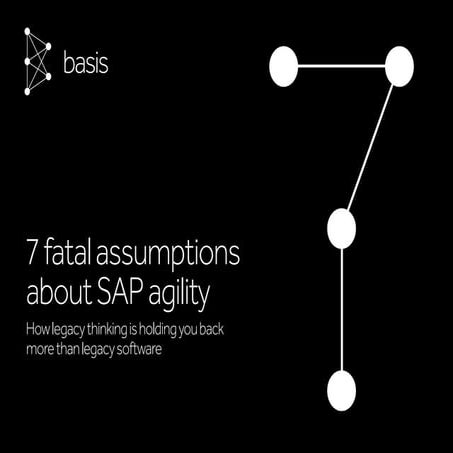 basis

7 fatal assumptions about SAP agility

How legacy thinking is holding you back more than legacy software